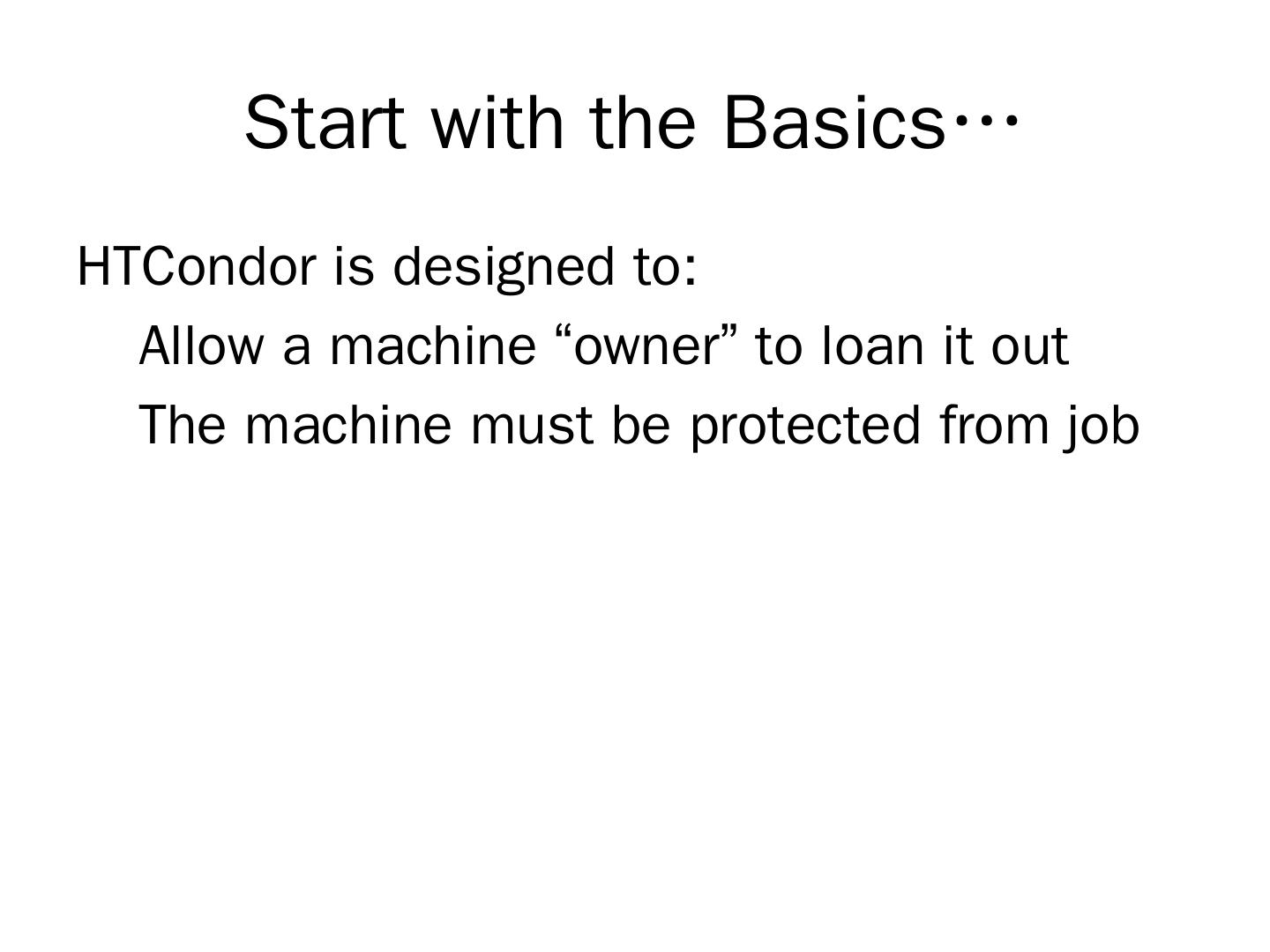 Start with the Basics…

HTCondor is designed to:

Allow a machine “owner” to loan it out

The machine must be protected from job